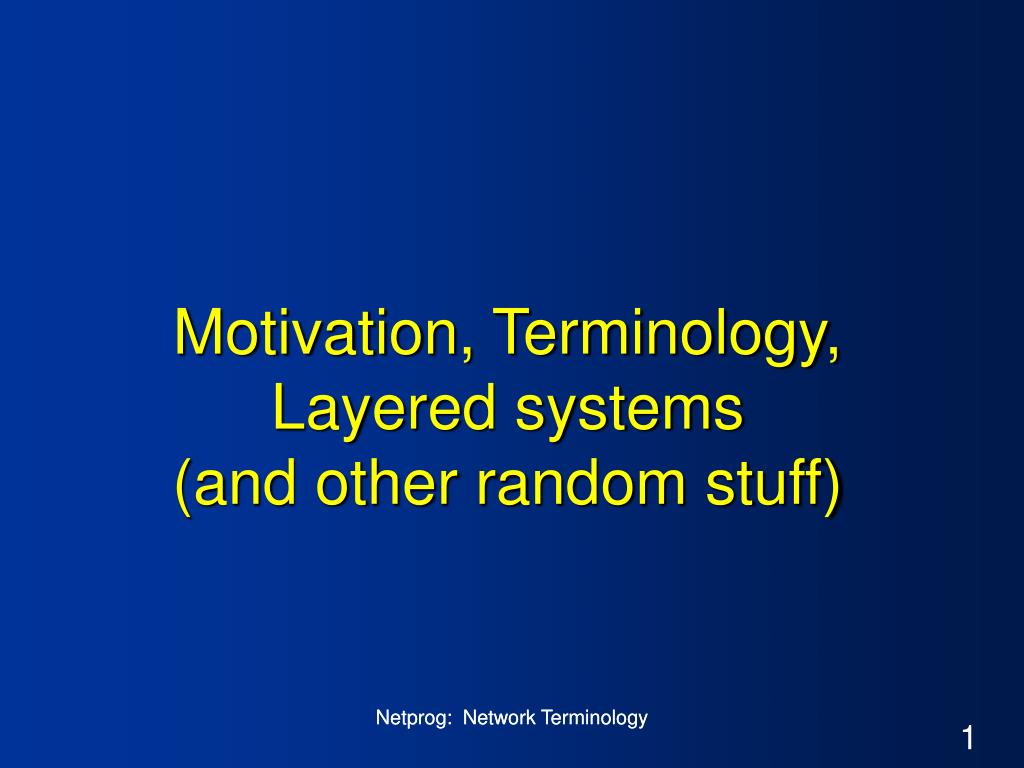 Motivation, Terminology, Layered systems (and other random stuff)

Netprog: Network Terminology

1